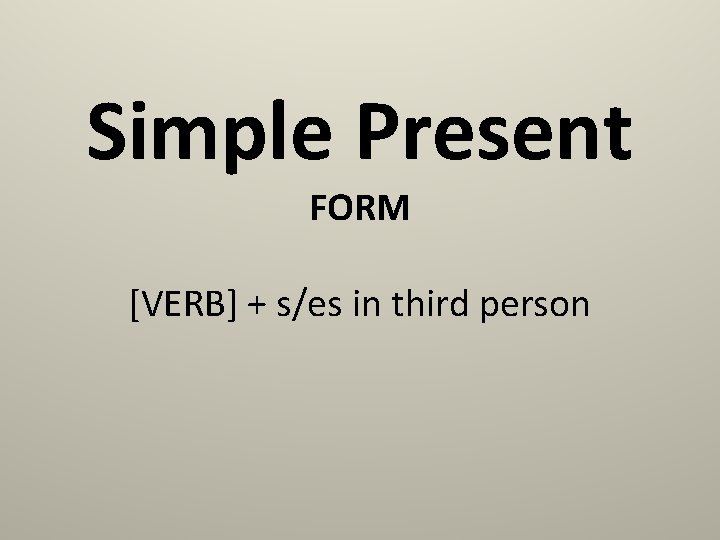 Simple Present

FORM

[VERB] + s/es in third person